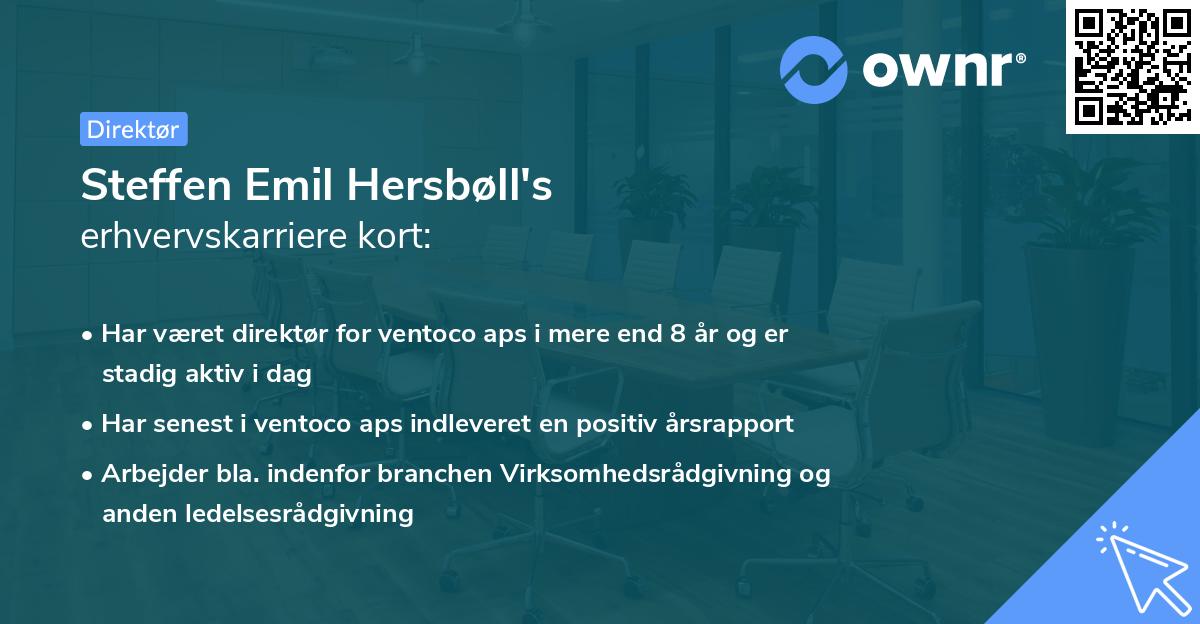 ownr®

Direktør

Steffen Emil Hersbøll's
erhvervskarriere kort:

• Har været direktør for ventoco aps i mere end 8 år og er stadig aktiv i dag

• Har senest i ventoco aps indleveret en positiv årsrapport

• Arbejder bla. indenfor branchen Virksomhedsrådgivning og anden ledelsesrådgivning